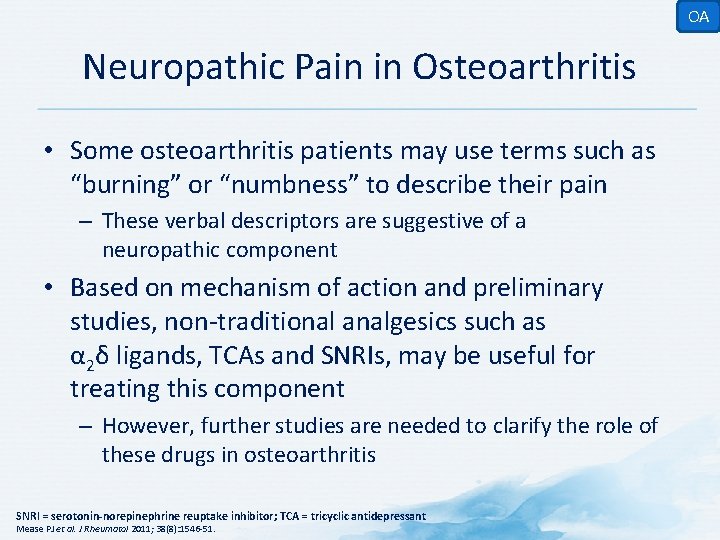 OA

Neuropathic Pain in Osteoarthritis

• Some osteoarthritis patients may use terms such as "burning" or "numbness" to describe their pain
– These verbal descriptors are suggestive of a neuropathic component

• Based on mechanism of action and preliminary studies, non-traditional analgesics such as $\alpha_2\delta$ ligands, TCAs and SNRIs, may be useful for treating this component
– However, further studies are needed to clarify the role of these drugs in osteoarthritis

SNRI = serotonin-norepinephrine reuptake inhibitor; TCA = tricyclic antidepressant
Mease PJ et al. J Rheumatol 2011; 38(8):1546-51.